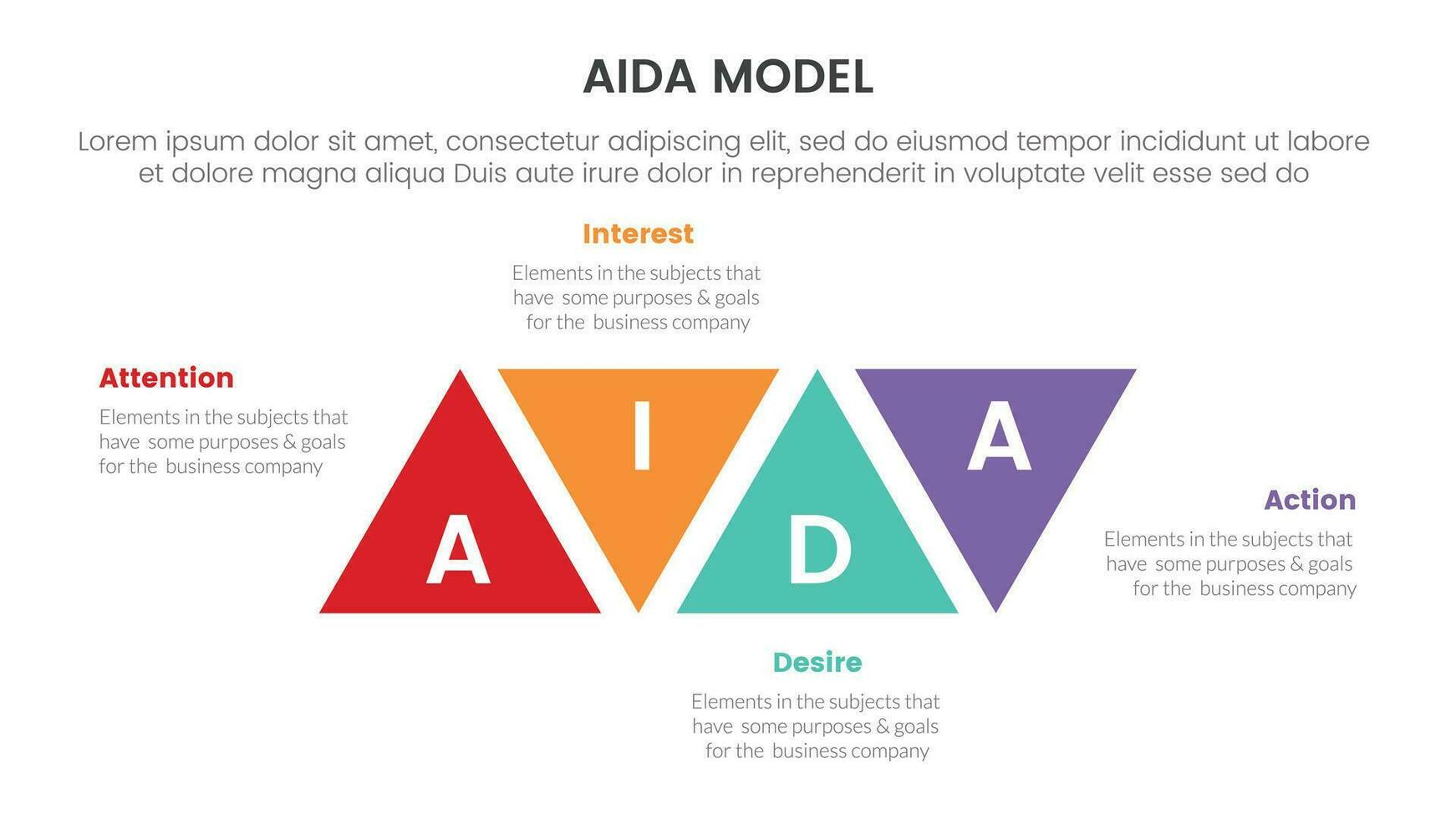 AIDA MODEL

Lorem ipsum dolor sit amet, consectetur adipiscing elit, sed do eiusmod tempor incididunt ut labore et dolore magna aliqua Duis aute irure dolor in reprehenderit in voluptate velit esse sed do

Interest

Elements in the subjects that have some purposes & goals for the business company

Attention

Elements in the subjects that have some purposes & goals for the business company

A

I

D

A

Action

Elements in the subjects that have some purposes & goals for the business company

Desire

Elements in the subjects that have some purposes & goals for the business company